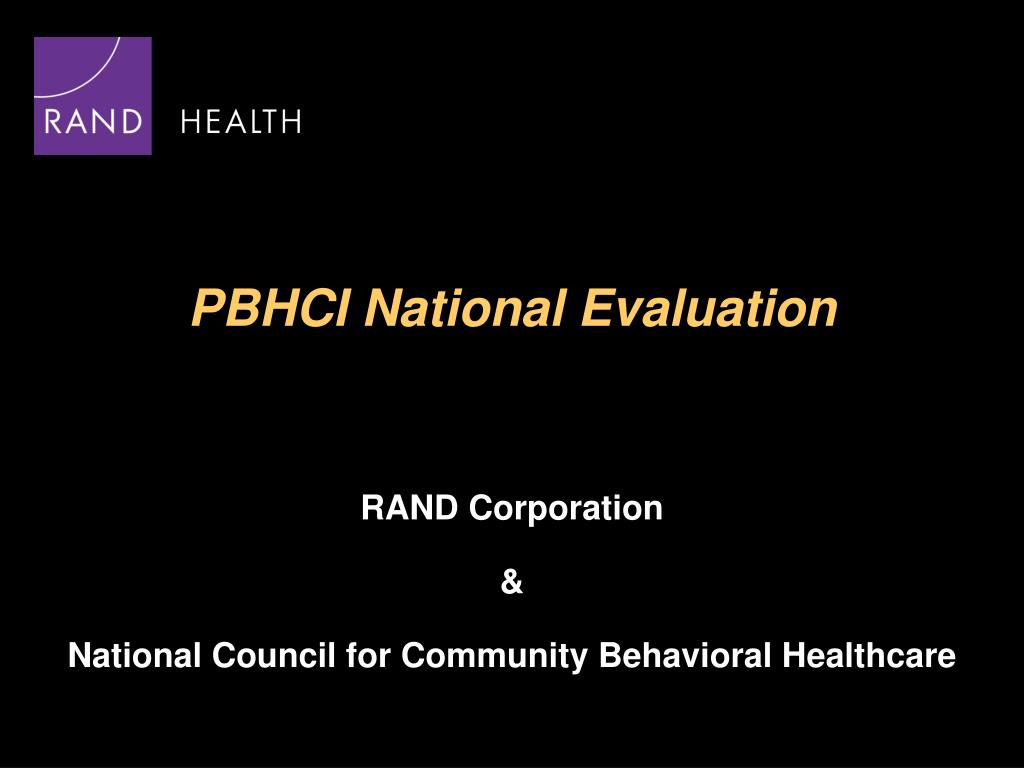 RAND HEALTH

PBHCI National Evaluation

RAND Corporation

&

National Council for Community Behavioral Healthcare